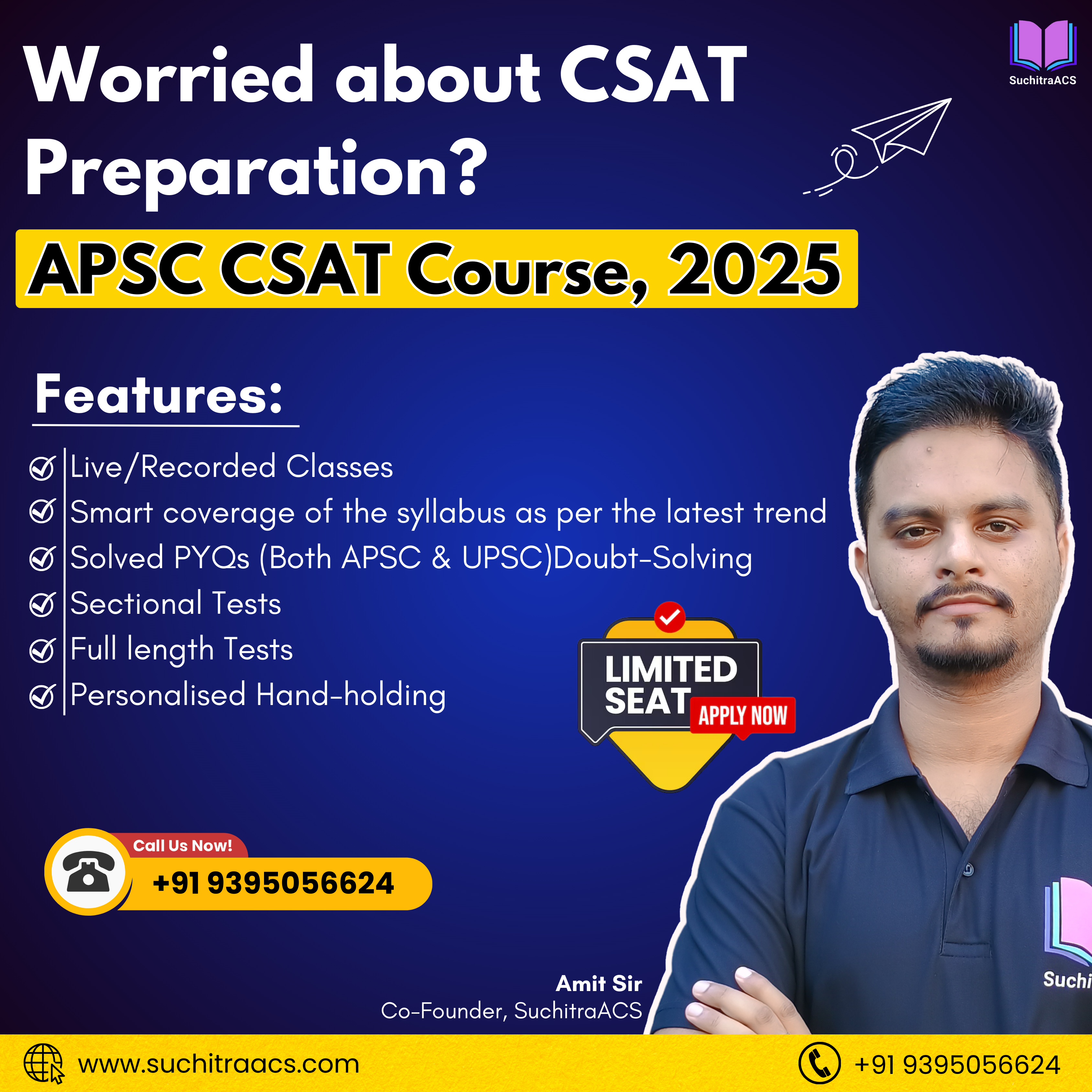 SuchitraACS

Worried about CSAT Preparation?

APSC CSAT Course, 2025

Features:

Live/Recorded Classes
Smart coverage of the syllabus as per the latest trend
Solved PYQs (Both APSC & UPSC)Doubt-Solving
Sectional Tests
Full length Tests
Personalised Hand-holding

LIMITED SEAT
APPLY NOW

Call Us Now!
+91 9395056624

Suchi

Amit Sir
Co-Founder, SuchitraACS

www.suchitraacs.com
+91 9395056624